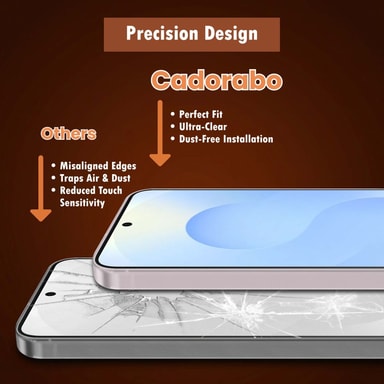 Precision Design

Cadorabo

• Perfect Fit
• Ultra-Clear
• Dust-Free Installation

Others

• Misaligned Edges
• Traps Air & Dust
• Reduced Touch Sensitivity